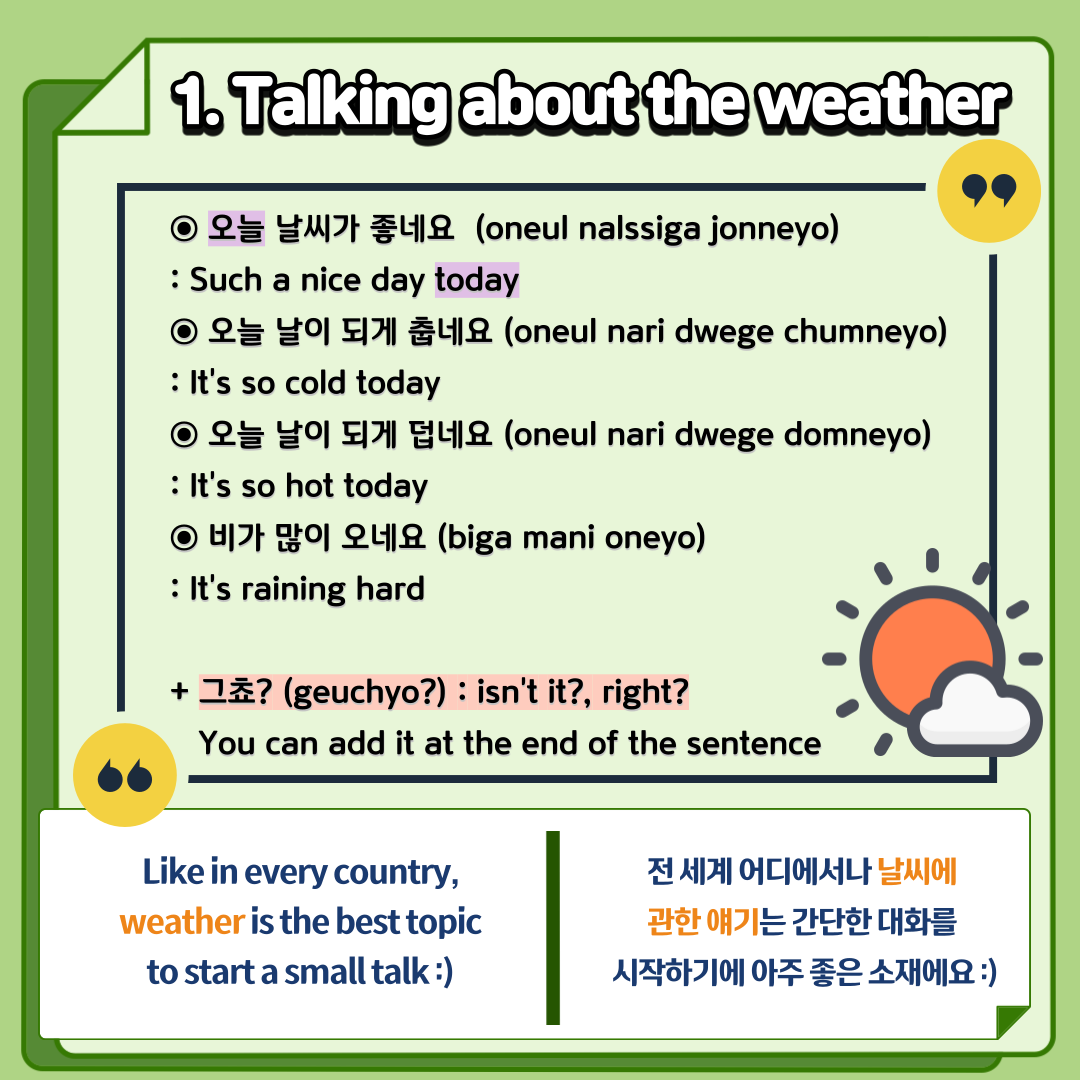 1. Talking about the weather

◉ 오늘 날씨가 좋네요 (oneul nalssiga jonneyo)
: Such a nice day today
◉ 오늘 날이 되게 춥네요 (oneul nari dwege chumneyo)
: It's so cold today
◉ 오늘 날이 되게 덥네요 (oneul nari dwege domneyo)
: It's so hot today
◉ 비가 많이 오네요 (biga mani oneyo)
: It's raining hard

+ 그쵸? (geuchyo?) : isn't it?, right?
You can add it at the end of the sentence

Like in every country, weather is the best topic to start a small talk :)

전 세계 어디에서나 날씨에 관한 얘기는 간단한 대화를 시작하기에 아주 좋은 소재에요 :)